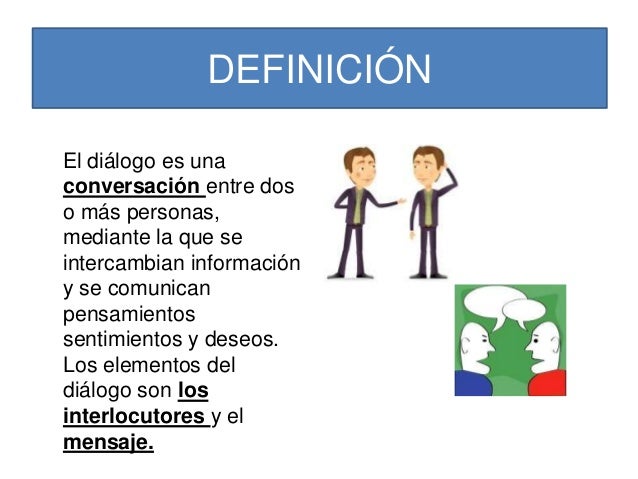 DEFINICIÓN

El diálogo es una conversación entre dos o más personas, mediante la que se intercambian información y se comunican pensamientos sentimientos y deseos. Los elementos del diálogo son los interlocutores y el mensaje.